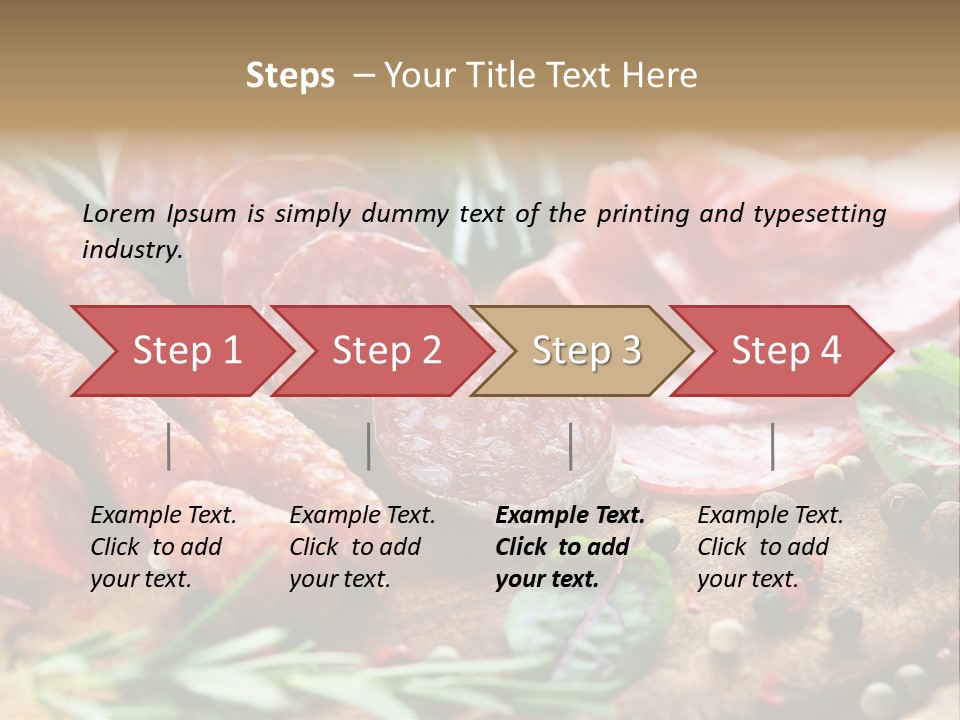 Steps – Your Title Text Here

Lorem Ipsum is simply dummy text of the printing and typesetting industry.

Step 1

Step 2

Step 3

Step 4

Example Text. Click to add your text.

Example Text. Click to add your text.

Example Text. Click to add your text.

Example Text. Click to add your text.